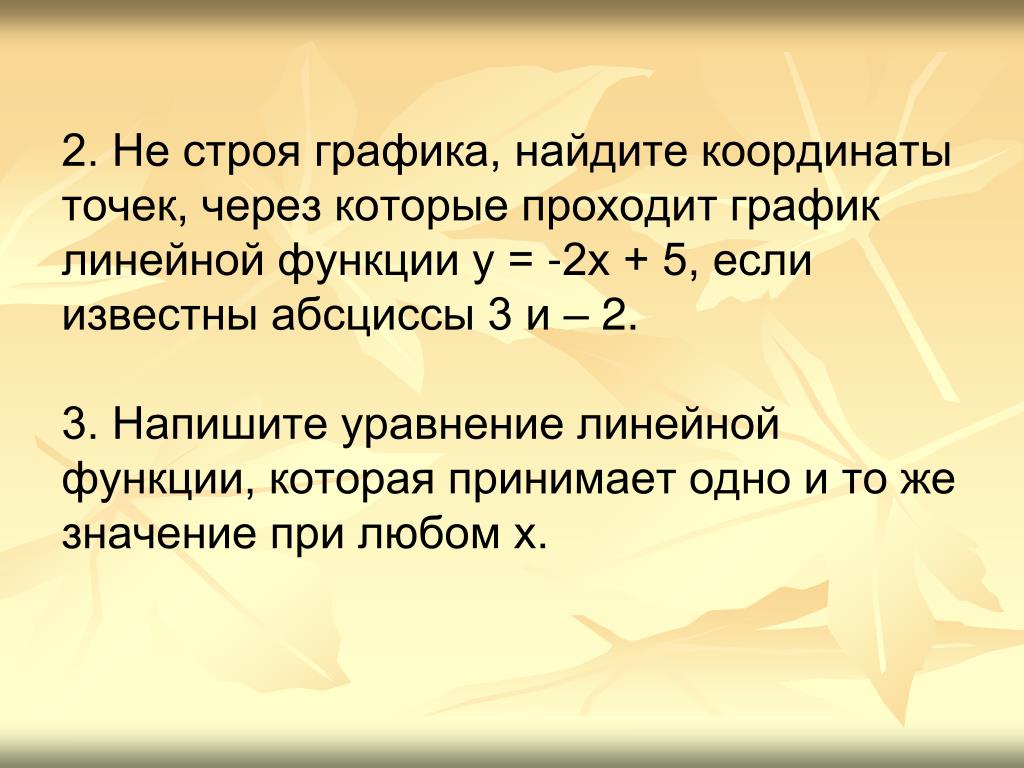 2. Не строя графика, найдите координаты точек, через которые проходит график линейной функции $y = -2x + 5$, если известны абсциссы 3 и – 2.

3. Напишите уравнение линейной функции, которая принимает одно и то же значение при любом $x$.